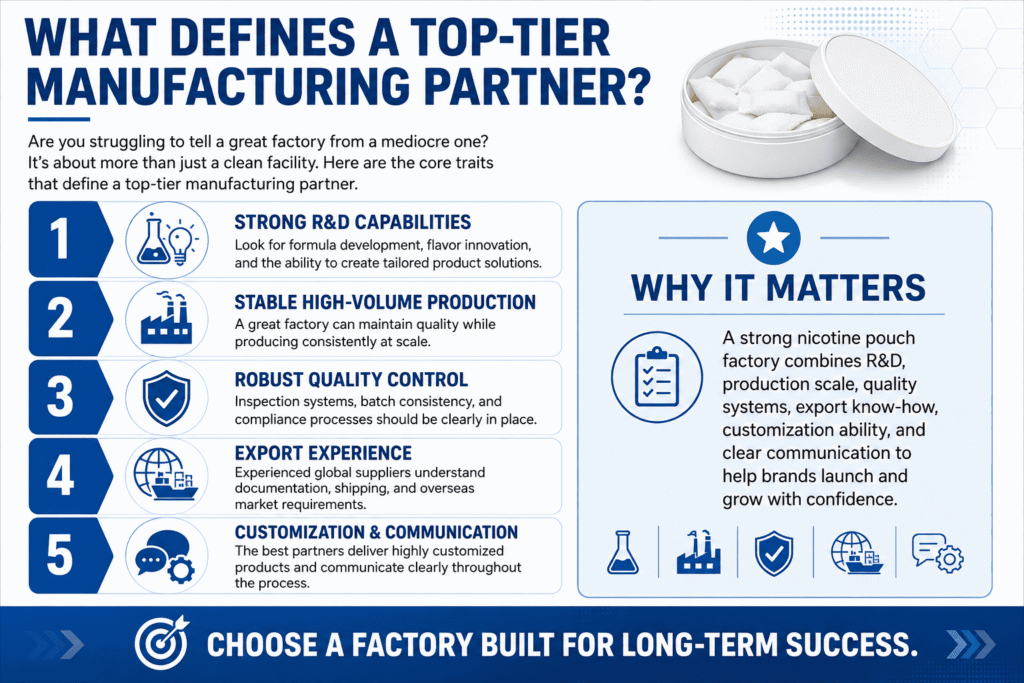 WHAT DEFINES A TOP-TIER MANUFACTURING PARTNER?

Are you struggling to tell a great factory from a mediocre one? It's about more than just a clean facility. Here are the core traits that define a top-tier manufacturing partner.

1
STRONG R&D CAPABILITIES
Look for formula development, flavor innovation, and the ability to create tailored product solutions.

2
STABLE HIGH-VOLUME PRODUCTION
A great factory can maintain quality while producing consistently at scale.

3
ROBUST QUALITY CONTROL
Inspection systems, batch consistency, and compliance processes should be clearly in place.

4
EXPORT EXPERIENCE
Experienced global suppliers understand documentation, shipping, and overseas market requirements.

5
CUSTOMIZATION & COMMUNICATION
The best partners deliver highly customized products and communicate clearly throughout the process.

WHY IT MATTERS

A strong nicotine pouch factory combines R&D, production scale, quality systems, export know-how, customization ability, and clear communication to help brands launch and grow with confidence.

CHOOSE A FACTORY BUILT FOR LONG-TERM SUCCESS.